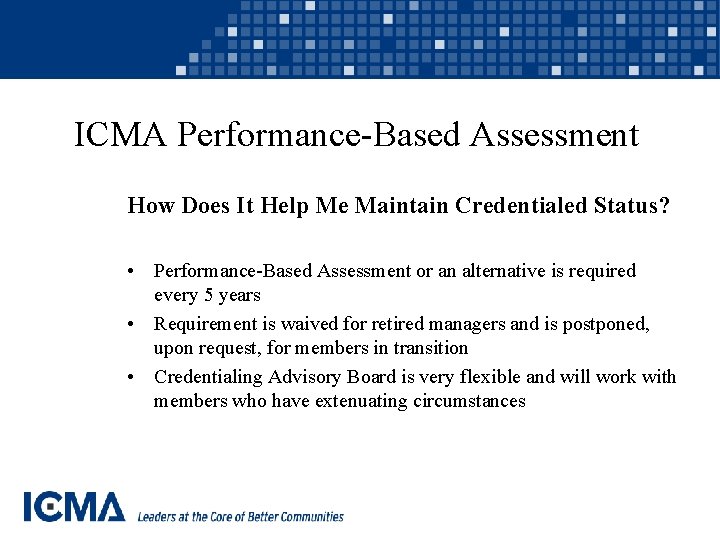 ICMA Performance-Based Assessment

How Does It Help Me Maintain Credentialed Status?

• Performance-Based Assessment or an alternative is required every 5 years
• Requirement is waived for retired managers and is postponed, upon request, for members in transition
• Credentialing Advisory Board is very flexible and will work with members who have extenuating circumstances

ICMA Leaders at the Core of Better Communities